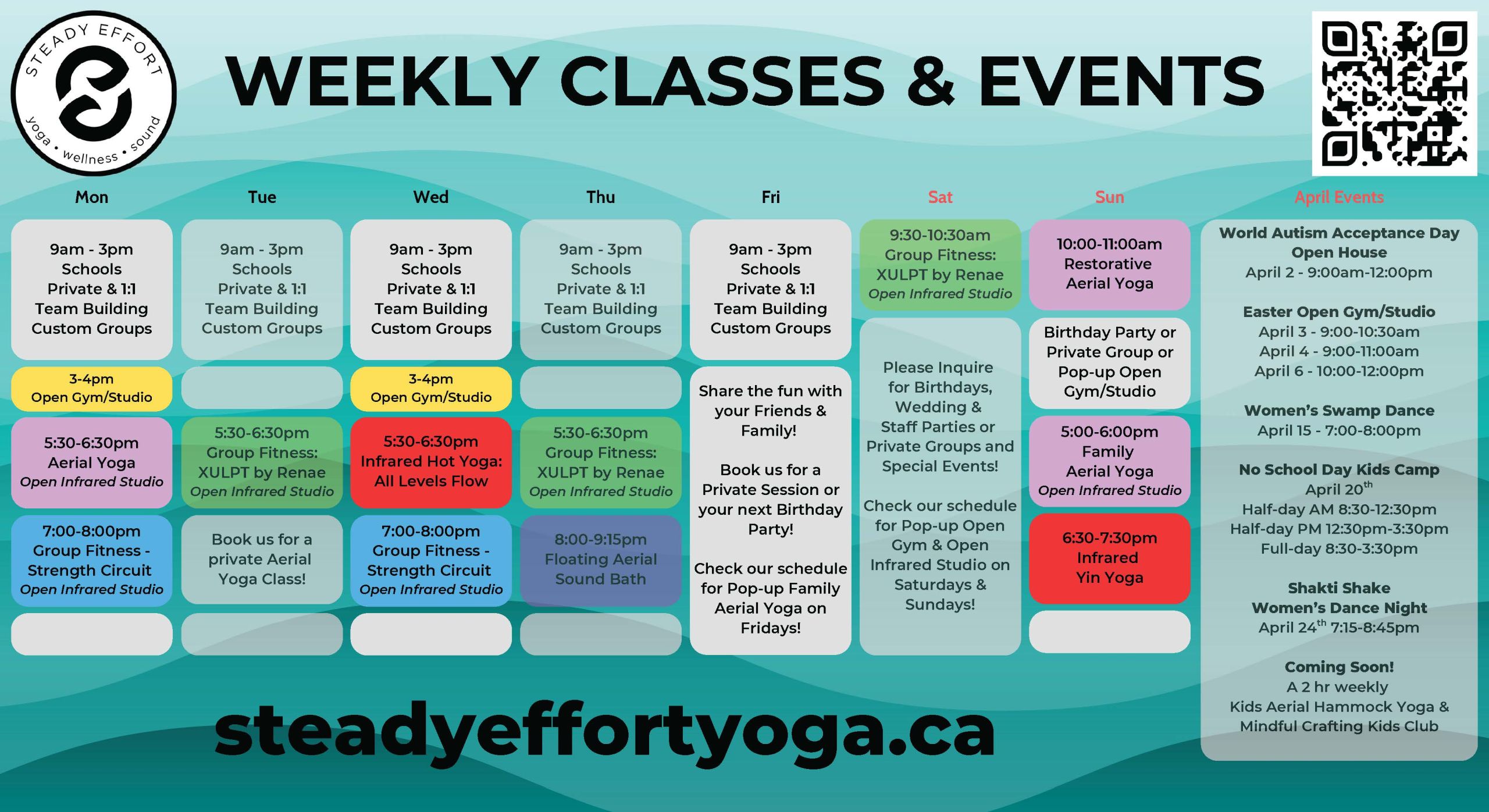 STEADY EFFORT
yoga • wellness • sound

WEEKLY CLASSES & EVENTS

Mon

9am - 3pm
Schools
Private & 1:1
Team Building
Custom Groups

3-4pm
Open Gym/Studio

5:30-6:30pm
Aerial Yoga
Open Infrared Studio

7:00-8:00pm
Group Fitness - Strength Circuit
Open Infrared Studio

Tue

9am - 3pm
Schools
Private & 1:1
Team Building
Custom Groups

5:30-6:30pm
Group Fitness:
XULPT by Renae
Open Infrared Studio

Book us for a private Aerial Yoga Class!

Wed

9am - 3pm
Schools
Private & 1:1
Team Building
Custom Groups

3-4pm
Open Gym/Studio

5:30-6:30pm
Infrared Hot Yoga:
All Levels Flow

7:00-8:00pm
Group Fitness - Strength Circuit
Open Infrared Studio

Thu

9am - 3pm
Schools
Private & 1:1
Team Building
Custom Groups

5:30-6:30pm
Group Fitness:
XULPT by Renae
Open Infrared Studio

8:00-9:15pm
Floating Aerial
Sound Bath

Fri

9am - 3pm
Schools
Private & 1:1
Team Building
Custom Groups

Share the fun with your Friends & Family!

Book us for a Private Session or your next Birthday Party!

Check our schedule for Pop-up Family Aerial Yoga on Fridays!

Sat

9:30-10:30am
Group Fitness:
XULPT by Renae
Open Infrared Studio

Please Inquire for Birthdays, Wedding & Staff Parties or Private Groups and Special Events!

Check our schedule for Pop-up Open Gym & Open Infrared Studio on Saturdays & Sundays!

Sun

10:00-11:00am
Restorative
Aerial Yoga

Birthday Party or Private Group or Pop-up Open Gym/Studio

5:00-6:00pm
Family
Aerial Yoga
Open Infrared Studio

6:30-7:30pm
Infrared
Yin Yoga

April Events

World Autism Acceptance Day Open House
April 2 - 9:00am-12:00pm

Easter Open Gym/Studio
April 3 - 9:00-10:30am
April 4 - 9:00-11:00am
April 6 - 10:00-12:00pm

Women's Swamp Dance
April 15 - 7:00-8:00pm

No School Day Kids Camp
April 20$^{th}$
Half-day AM 8:30-12:30pm
Half-day PM 12:30pm-3:30pm
Full-day 8:30-3:30pm

Shakti Shake
Women's Dance Night
April 24$^{th}$ 7:15-8:45pm

Coming Soon!
A 2 hr weekly
Kids Aerial Hammock Yoga & Mindful Crafting Kids Club

steadyeffortyoga.ca